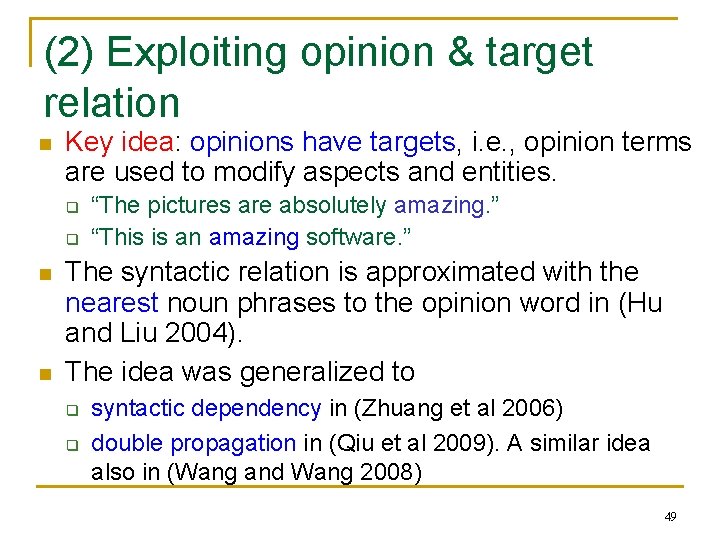 (2) Exploiting opinion & target relation

Key idea: opinions have targets, i.e., opinion terms are used to modify aspects and entities.

“The pictures are absolutely amazing.”

“This is an amazing software.”

The syntactic relation is approximated with the nearest noun phrases to the opinion word in (Hu and Liu 2004).

The idea was generalized to

syntactic dependency in (Zhuang et al 2006)

double propagation in (Qiu et al 2009). A similar idea also in (Wang and Wang 2008)

49